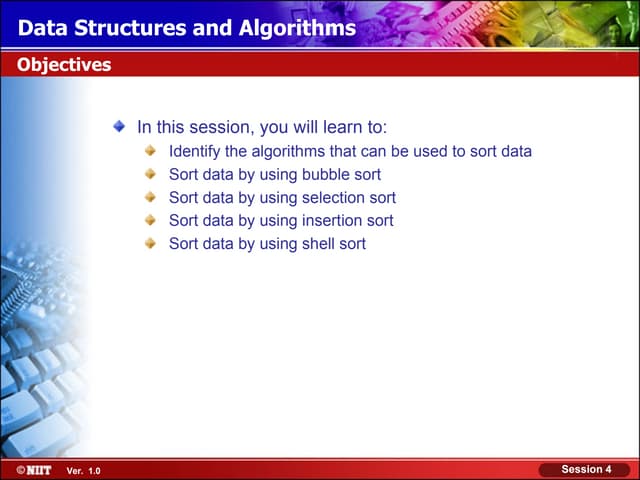 Data Structures and Algorithms

Objectives

In this session, you will learn to:

Identify the algorithms that can be used to sort data

Sort data by using bubble sort

Sort data by using selection sort

Sort data by using insertion sort

Sort data by using shell sort

©NIIT Ver. 1.0

Session 4